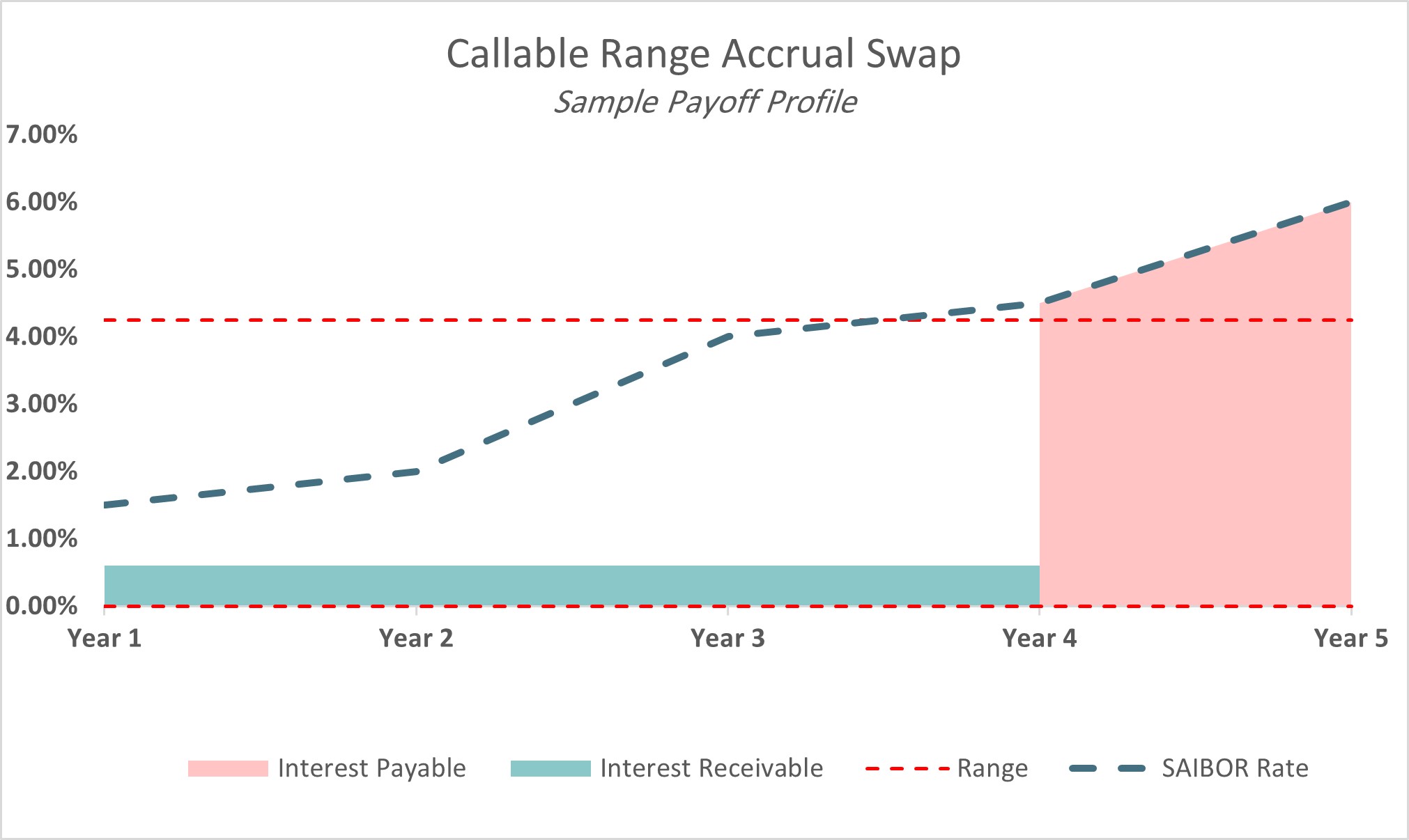 Callable Range Accrual Swap
Sample Payoff Profile

7.00%
6.00%
5.00%
4.00%
3.00%
2.00%
1.00%
0.00%

Year 1
Year 2
Year 3
Year 4
Year 5

Interest Payable
Interest Receivable
Range
SAIBOR Rate